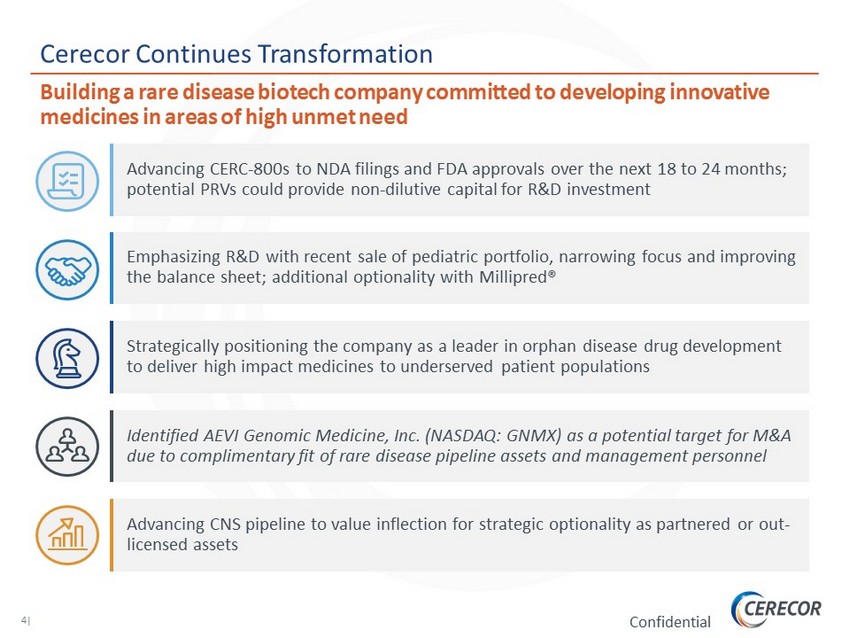 Cerecor Continues Transformation

Building a rare disease biotech company committed to developing innovative medicines in areas of high unmet need

Advancing CERC-800s to NDA filings and FDA approvals over the next 18 to 24 months; potential PRVs could provide non-dilutive capital for R&D investment

Emphasizing R&D with recent sale of pediatric portfolio, narrowing focus and improving the balance sheet; additional optionality with Millipred®

Strategically positioning the company as a leader in orphan disease drug development to deliver high impact medicines to underserved patient populations

Identified AEVI Genomic Medicine, Inc. (NASDAQ: GNMX) as a potential target for M&A due to complimentary fit of rare disease pipeline assets and management personnel

Advancing CNS pipeline to value inflection for strategic optionality as partnered or out-licensed assets

4|

Confidential

CERECOR